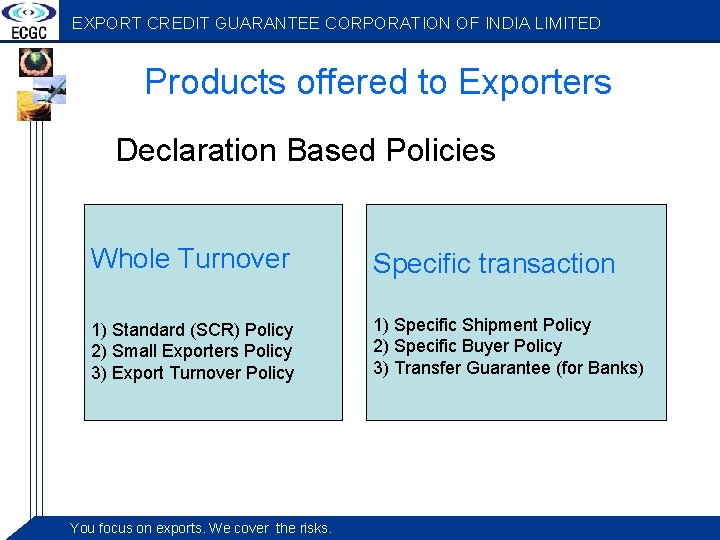 ECGC

EXPORT CREDIT GUARANTEE CORPORATION OF INDIA LIMITED

Products offered to Exporters

Declaration Based Policies

Whole Turnover

1) Standard (SCR) Policy
2) Small Exporters Policy
3) Export Turnover Policy

Specific transaction

1) Specific Shipment Policy
2) Specific Buyer Policy
3) Transfer Guarantee (for Banks)

You focus on exports. We cover the risks.